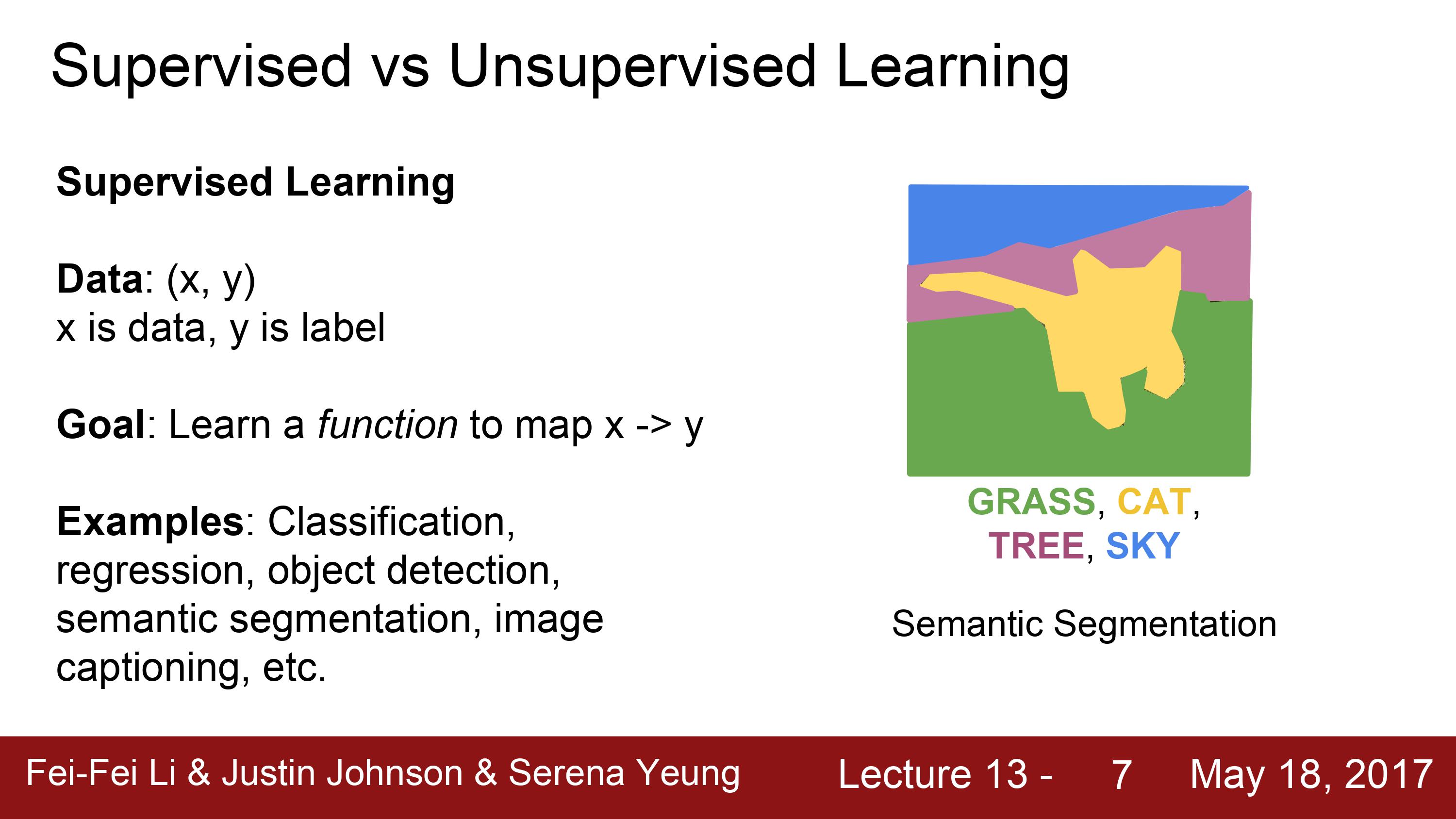 Supervised vs Unsupervised Learning

Supervised Learning

Data: (x, y)
x is data, y is label

Goal: Learn a function to map x -> y

Examples: Classification, regression, object detection, semantic segmentation, image captioning, etc.

GRASS, CAT, TREE, SKY

Semantic Segmentation

Fei-Fei Li & Justin Johnson & Serena Yeung Lecture 13 - 7 May 18, 2017